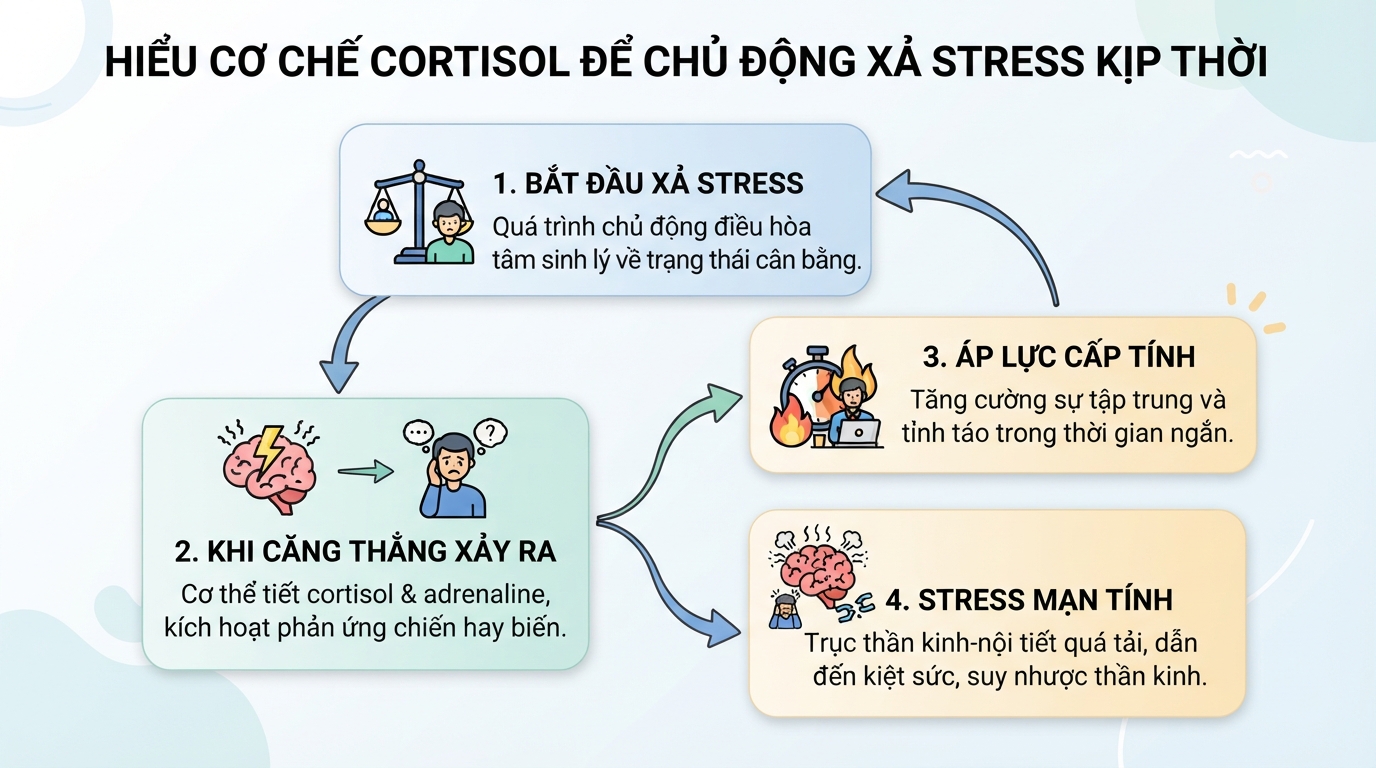 HIỂU CƠ CHẾ CORTISOL ĐỂ CHỦ ĐỘNG XẢ STRESS KỊP THỜI

1. BẮT ĐẦU XẢ STRESS
Quá trình chủ động điều hòa tâm sinh lý về trạng thái cân bằng.

2. KHI CĂNG THẲNG XẢY RA
Cơ thể tiết cortisol & adrenaline, kích hoạt phản ứng chiến hay biến.

3. ÁP LỰC CẤP TÍNH
Tăng cường sự tập trung và tỉnh táo trong thời gian ngắn.

4. STRESS MẠN TÍNH
Trục thần kinh-nội tiết quá tải, dẫn đến kiệt sức, suy nhược thần kinh.